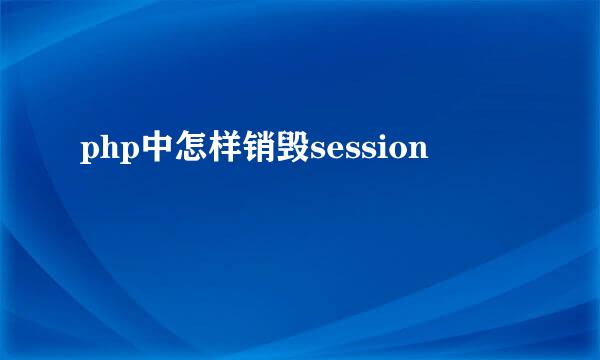 php中怎样销毁session